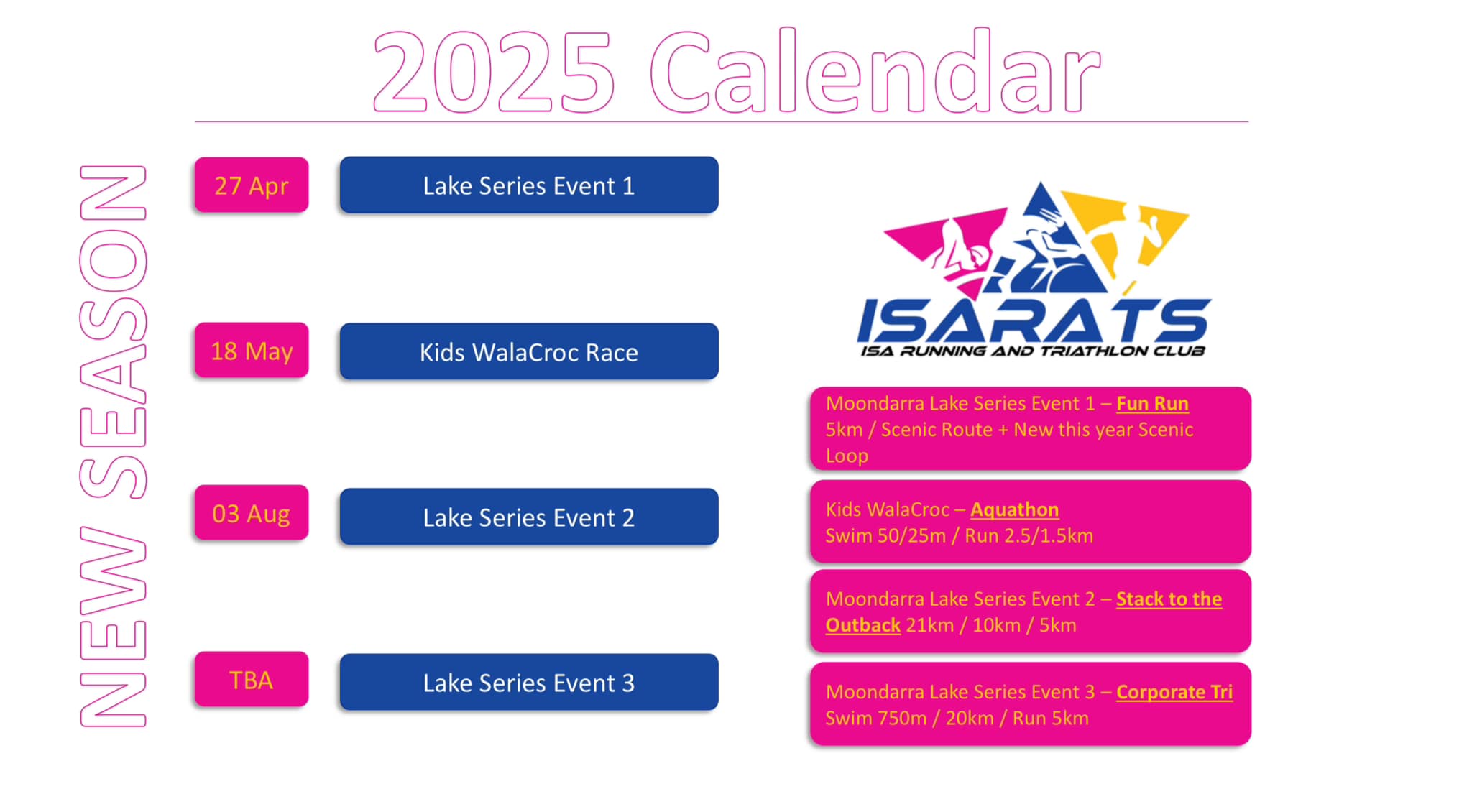 2025 Calendar

NEW SEASON

27 Apr

Lake Series Event 1

18 May

Kids WalaCroc Race

03 Aug

Lake Series Event 2

TBA

Lake Series Event 3

ISARATS
ISA RUNNING AND TRIATHLON CLUB

Moondarra Lake Series Event 1 – Fun Run
5km / Scenic Route + New this year Scenic Loop

Kids WalaCroc – Aquathon
Swim 50/25m / Run 2.5/1.5km

Moondarra Lake Series Event 2 – Stack to the Outback 21km / 10km / 5km

Moondarra Lake Series Event 3 – Corporate Tri
Swim 750m / 20km / Run 5km